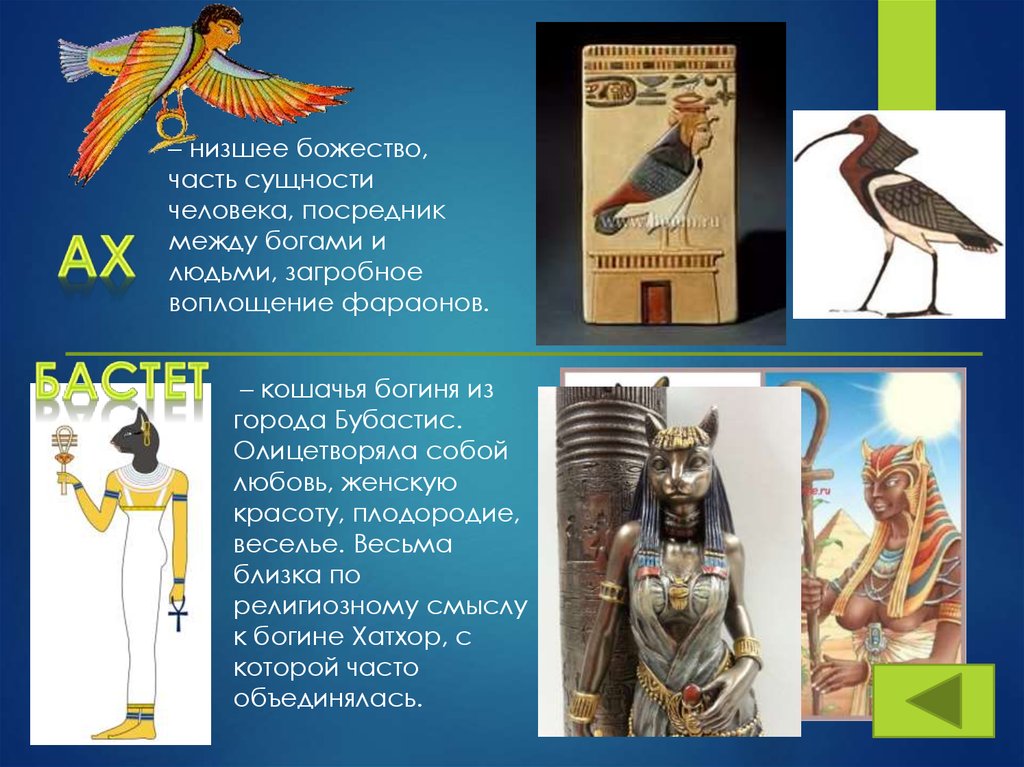 АХ

– низшее божество, часть сущности человека, посредник между богами и людьми, загробное воплощение фараонов.

БАСТЕТ

– кошачья богиня из города Бубастис. Олицетворяла собой любовь, женскую красоту, плодородие, веселье. Весьма близка по религиозному смыслу к богине Хатхор, с которой часто объединялась.